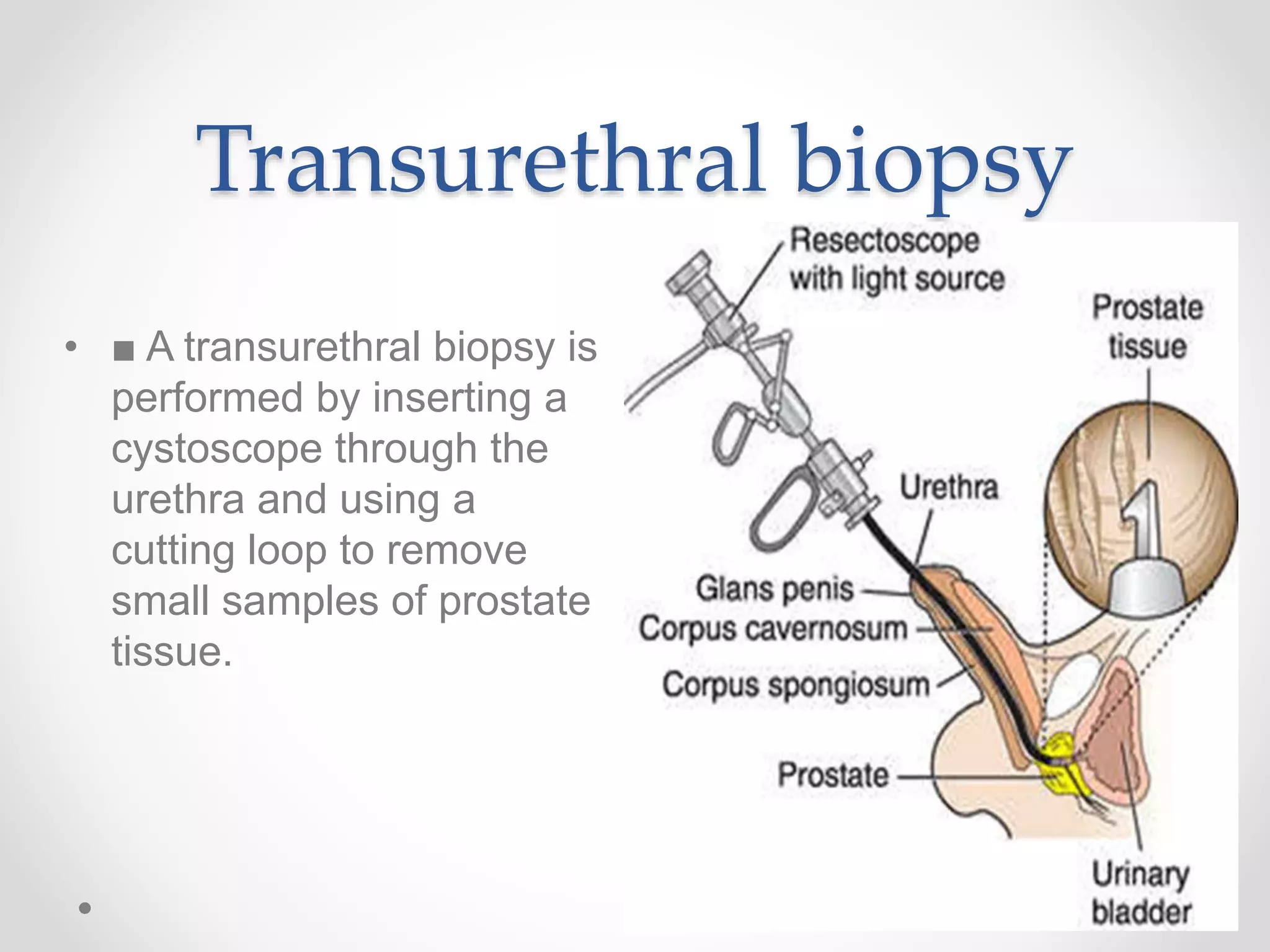 Transurethral biopsy

• ■ A transurethral biopsy is performed by inserting a cystoscope through the urethra and using a cutting loop to remove small samples of prostate tissue.

Resectoscope with light source

Prostate tissue

Urethra

Glans penis

Corpus cavernosum

Corpus spongiosum

Prostate

Urinary bladder